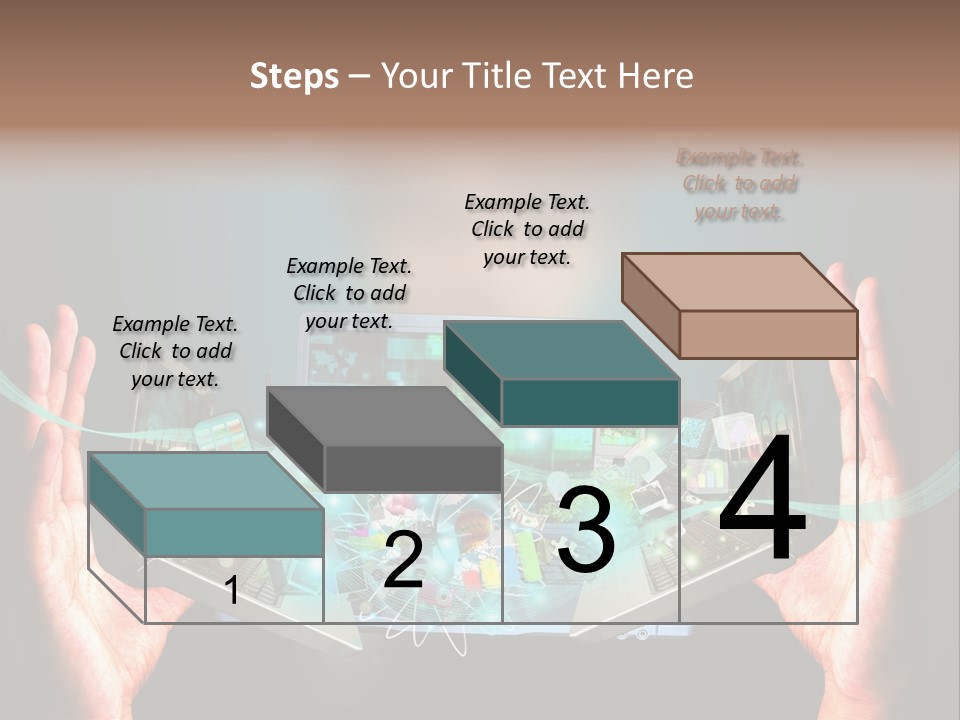 Steps – Your Title Text Here

Example Text. Click to add your text.

Example Text. Click to add your text.

Example Text. Click to add your text.

Example Text. Click to add your text.

1

2

3

4